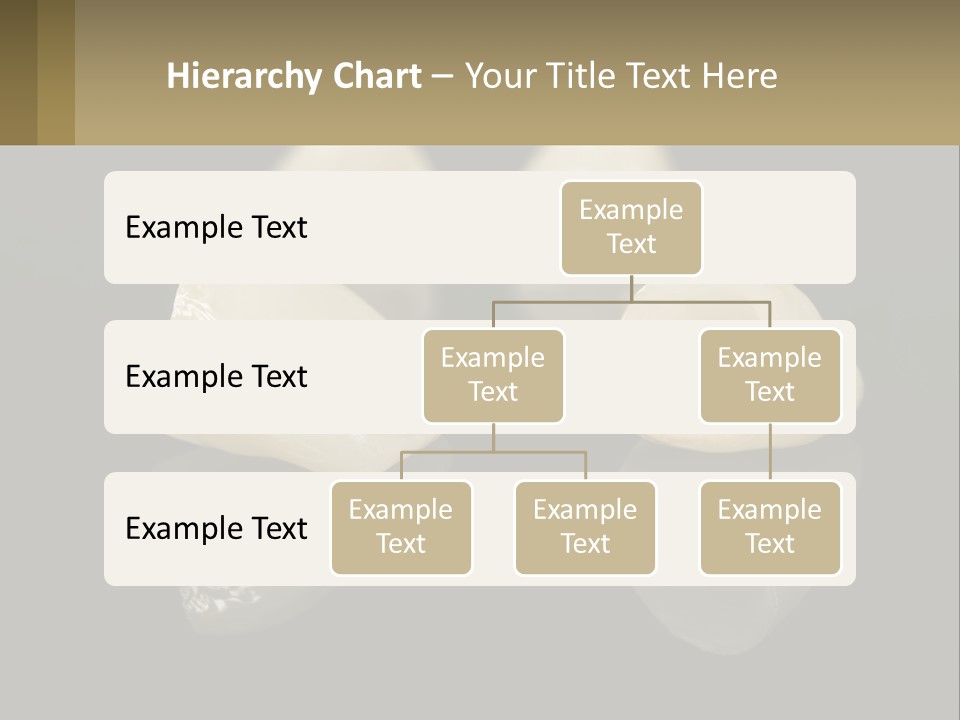 Hierarchy Chart – Your Title Text Here

Example Text

Example Text

Example Text

Example Text

Example Text

Example Text

Example Text

Example Text

Example Text